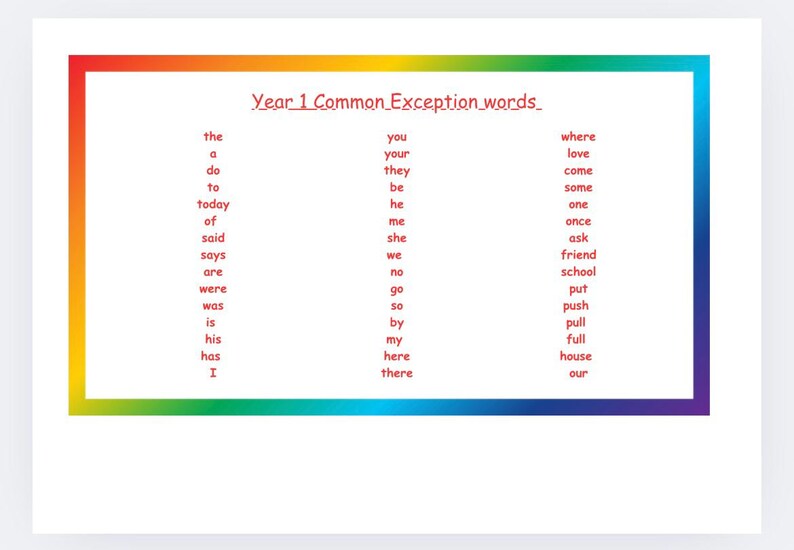 Year 1 Common Exception words

the
a
do
to
today
of
said
says
are
were
was
is
his
has
I

you
your
they
be
he
me
she
we
no
go
so
by
my
here
there

where
love
come
some
one
once
ask
friend
school
put
push
pull
full
house
our